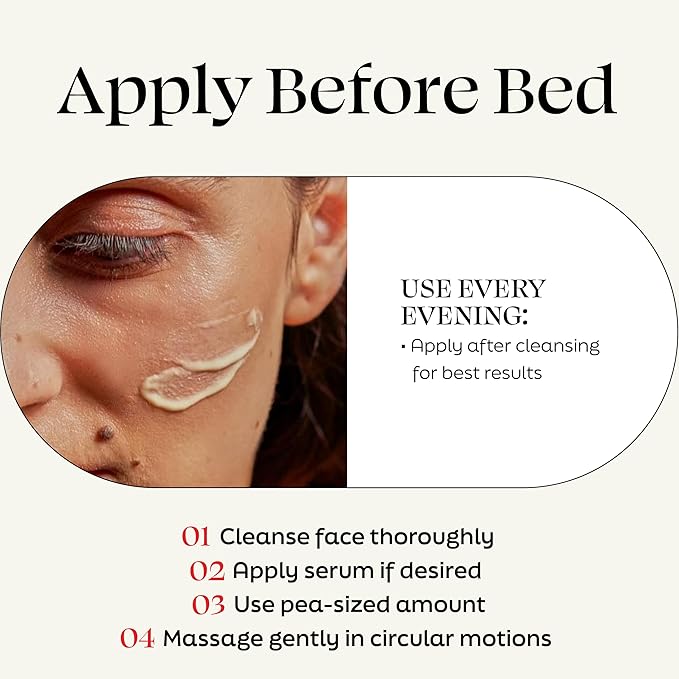 Apply Before Bed

USE EVERY EVENING:

• Apply after cleansing for best results

01 Cleanse face thoroughly
02 Apply serum if desired
03 Use pea-sized amount
04 Massage gently in circular motions